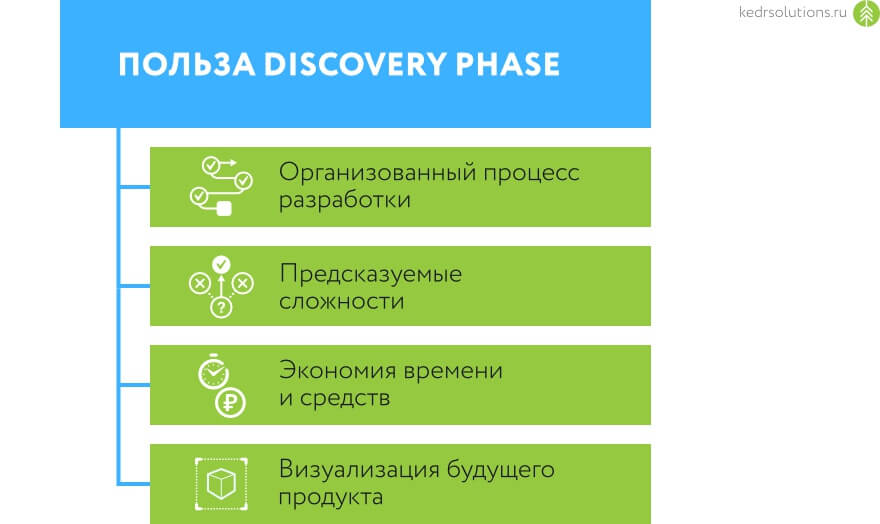 kedrsolutions.ru

ПОЛЬЗА DISCOVERY PHASE

Организованный процесс разработки

Предсказуемые сложности

Экономия времени и средств

Визуализация будущего продукта